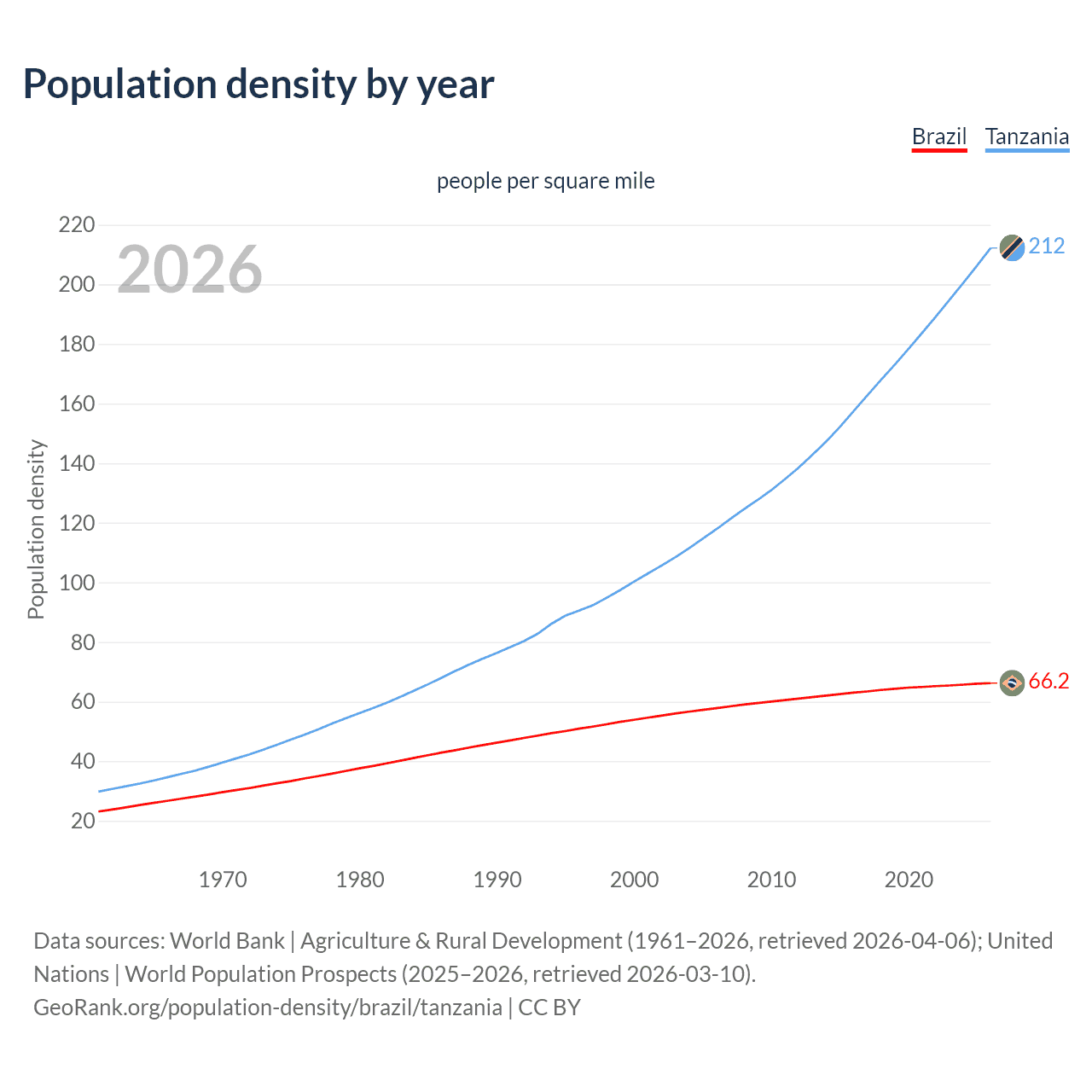 Population density by year

Brazil Tanzania

people per square mile

2026

Population density

220
200
180
160
140
120
100
80
60
40
20

212

66.2

1970 1980 1990 2000 2010 2020

Data sources: World Bank | Agriculture & Rural Development (1961–2026, retrieved 2026-04-06); United Nations | World Population Prospects (2025–2026, retrieved 2026-03-10).
GeoRank.org/population-density/brazil/tanzania | CC BY